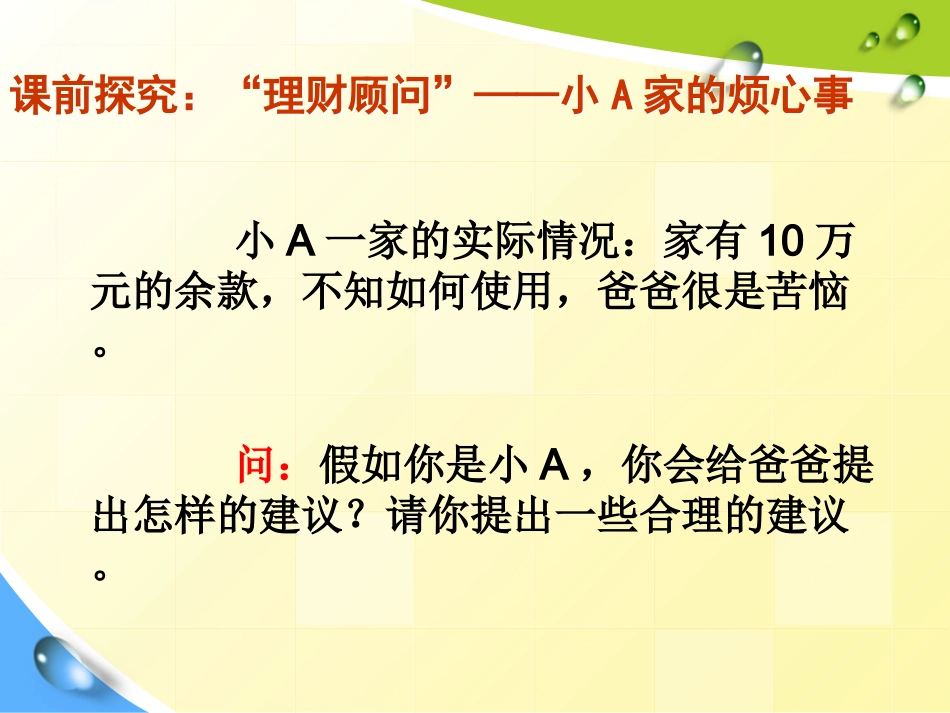 课前探究：“理财顾问”——小 A 家的烦心事

小 A 一家的实际情况：家有 10 万元的余款，不知如何使用，爸爸很是苦恼。

问：假如你是小 A，你会给爸爸提出怎样的建议？请你提出一些合理的建议。